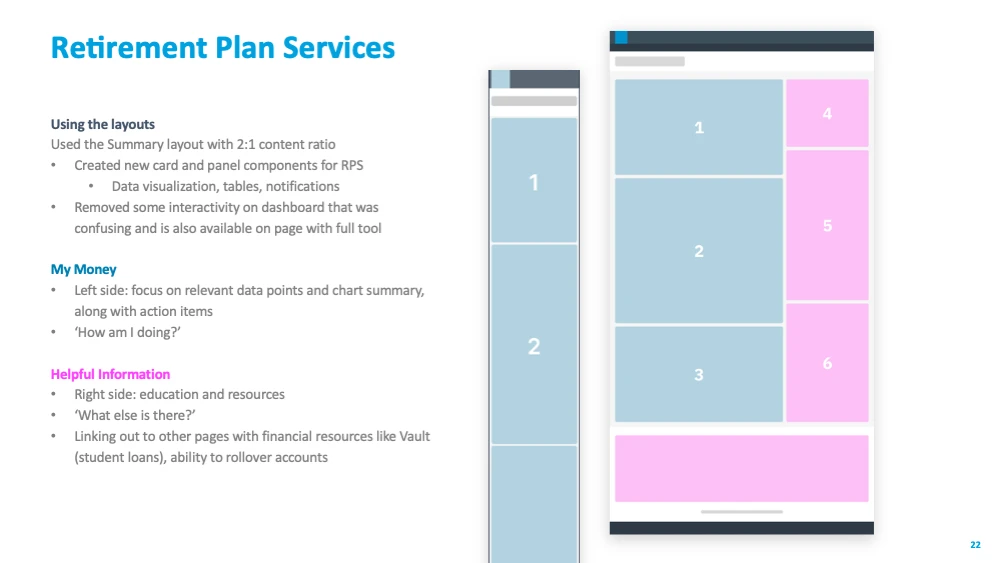 Retirement Plan Services

Using the layouts
Used the Summary layout with 2:1 content ratio
• Created new card and panel components for RPS
  • Data visualization, tables, notifications
• Removed some interactivity on dashboard that was confusing and is also available on page with full tool

My Money
• Left side: focus on relevant data points and chart summary, along with action items
• 'How am I doing?'

Helpful Information
• Right side: education and resources
• 'What else is there?'
• Linking out to other pages with financial resources like Vault (student loans), ability to rollover accounts

1
2

1
2
3
4
5
6

22